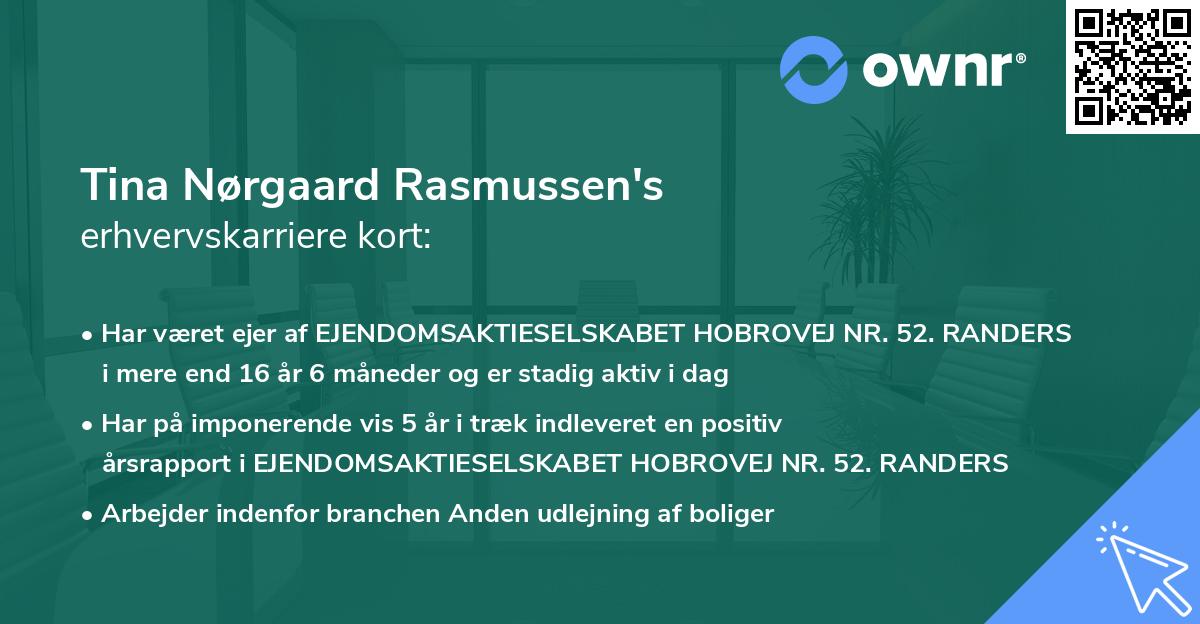 ownr®

Tina Nørgaard Rasmussen's
erhvervskarriere kort:

• Har været ejer af EJENDOMSAKTIESELSKABET HOBROVEJ NR. 52. RANDERS i mere end 16 år 6 måneder og er stadig aktiv i dag

• Har på imponerende vis 5 år i træk indleveret en positiv årsrapport i EJENDOMSAKTIESELSKABET HOBROVEJ NR. 52. RANDERS

• Arbejder indenfor branchen Anden udlejning af boliger